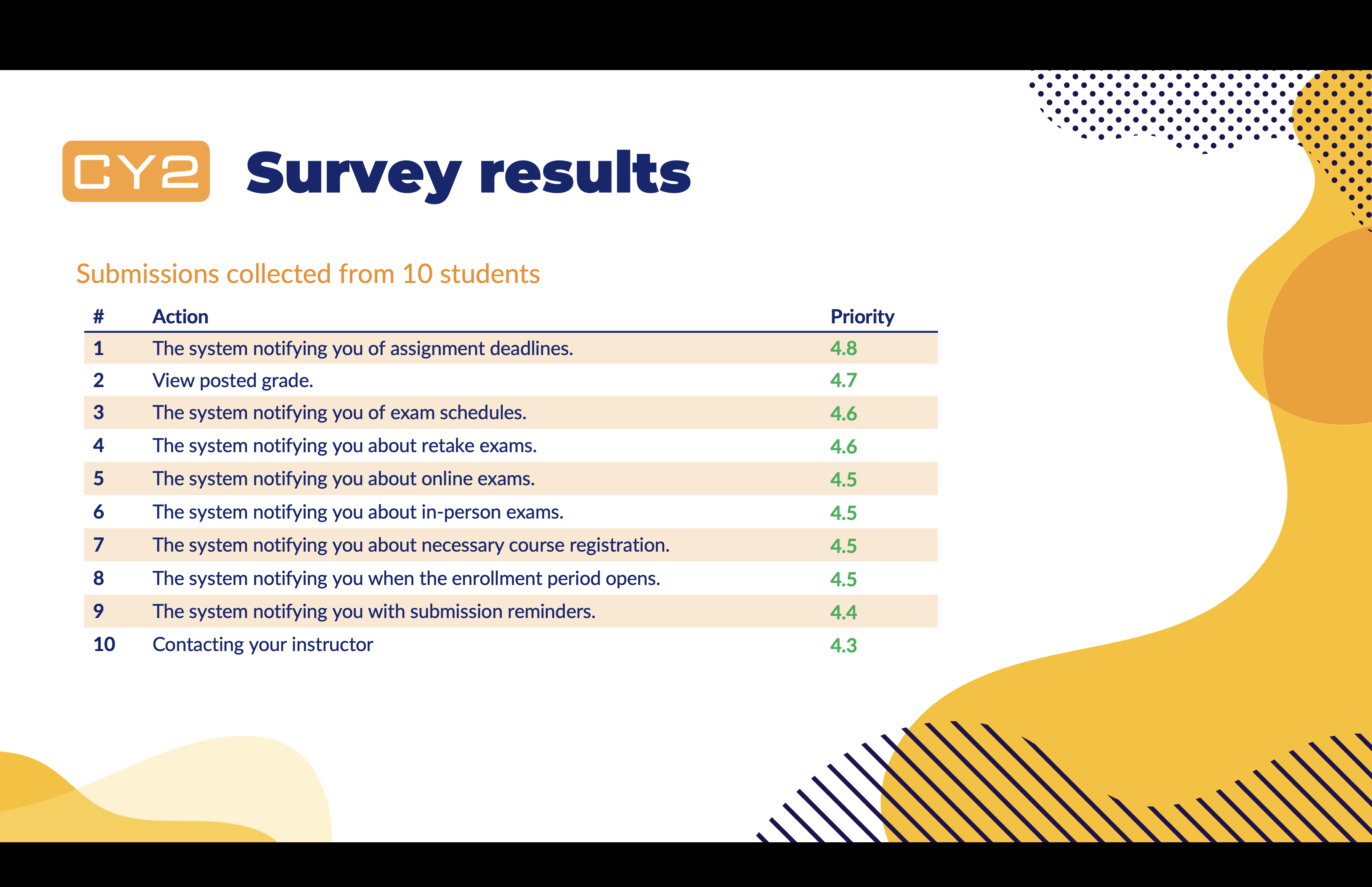 CY2 Survey results

Submissions collected from 10 students

| # | Action | Priority |
|---|---|---|
| 1 | The system notifying you of assignment deadlines. | 4.8 |
| 2 | View posted grade. | 4.7 |
| 3 | The system notifying you of exam schedules. | 4.6 |
| 4 | The system notifying you about retake exams. | 4.6 |
| 5 | The system notifying you about online exams. | 4.5 |
| 6 | The system notifying you about in-person exams. | 4.5 |
| 7 | The system notifying you about necessary course registration. | 4.5 |
| 8 | The system notifying you when the enrollment period opens. | 4.5 |
| 9 | The system notifying you with submission reminders. | 4.4 |
| 10 | Contacting your instructor | 4.3 |